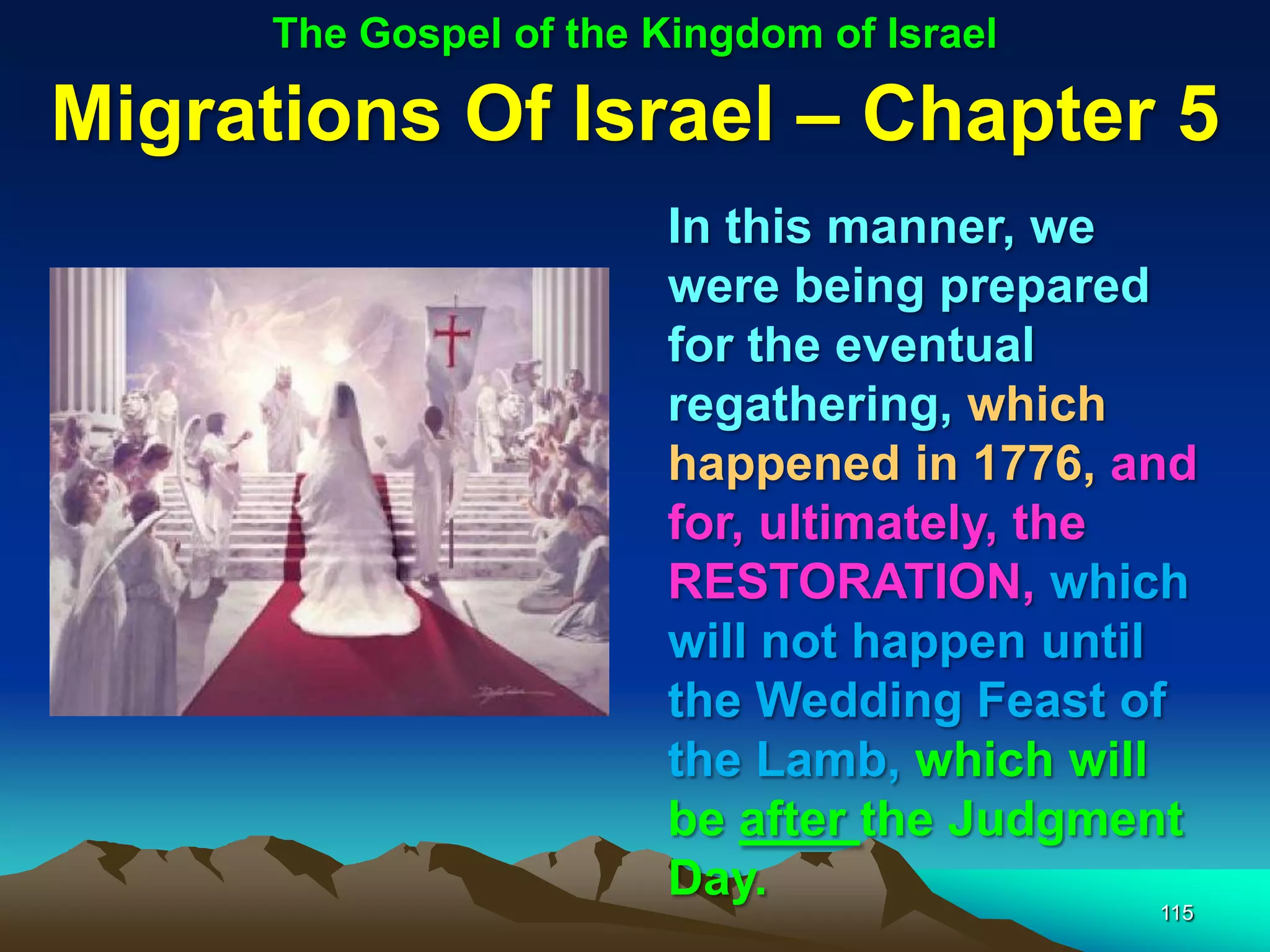 The Gospel of the Kingdom of Israel

Migrations Of Israel – Chapter 5

In this manner, we were being prepared for the eventual regathering, which happened in 1776, and for, ultimately, the RESTORATION, which will not happen until the Wedding Feast of the Lamb, which will be after the Judgment Day.

115